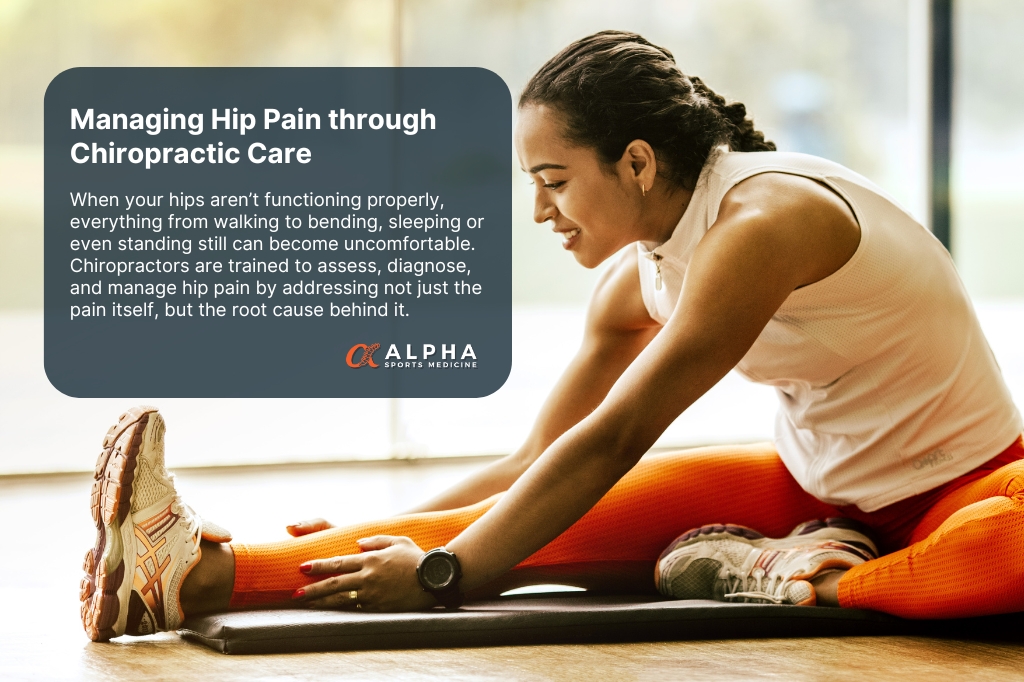 Managing Hip Pain through Chiropractic Care

When your hips aren't functioning properly, everything from walking to bending, sleeping or even standing still can become uncomfortable. Chiropractors are trained to assess, diagnose, and manage hip pain by addressing not just the pain itself, but the root cause behind it.

ALPHA
SPORTS MEDICINE